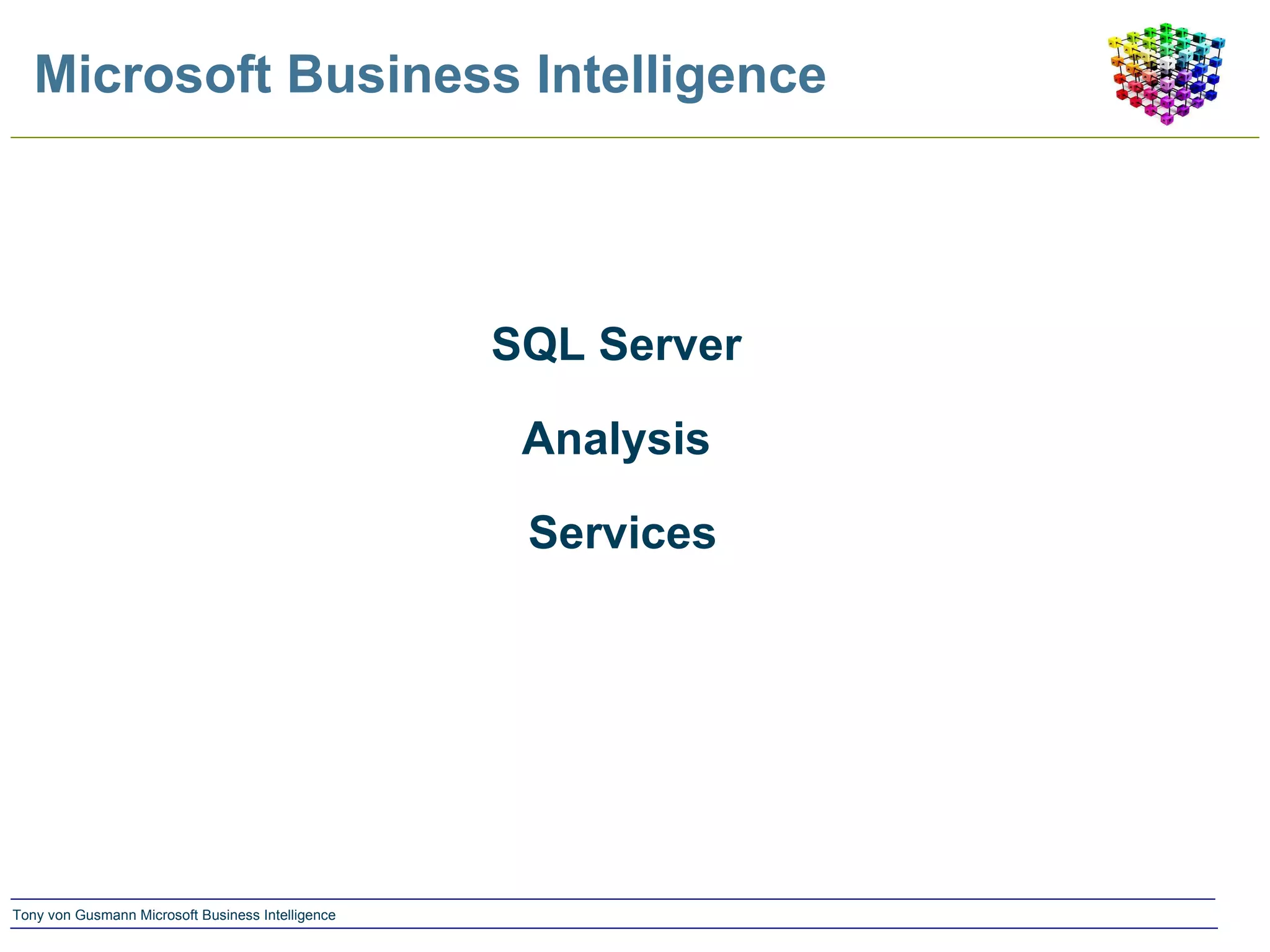 Microsoft Business Intelligence

SQL Server

Analysis

Services

Tony von Gusmann Microsoft Business Intelligence